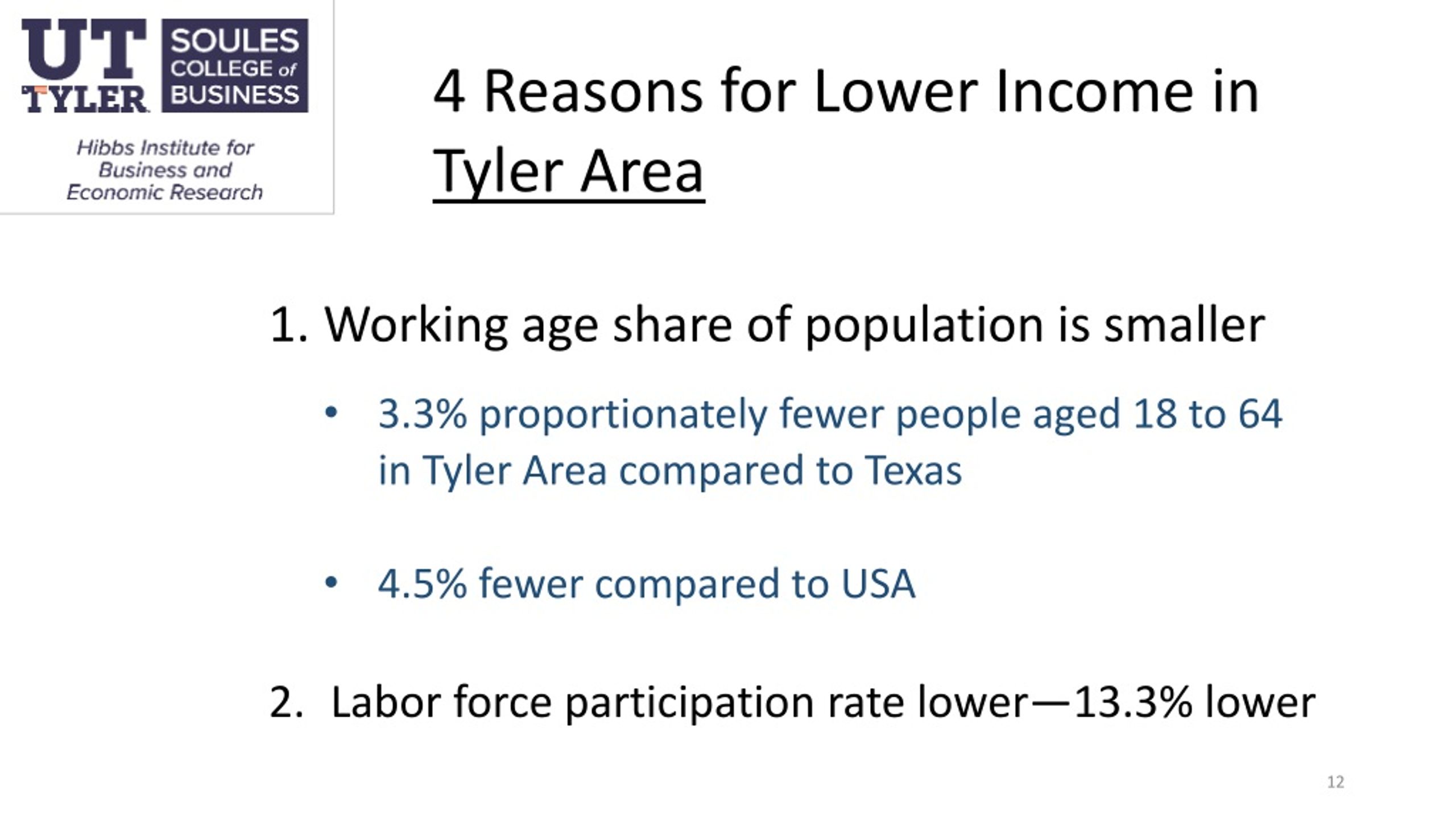 UT TYLER SOULES COLLEGE of BUSINESS

Hibbs Institute for Business and Economic Research

4 Reasons for Lower Income in Tyler Area

1. Working age share of population is smaller

• 3.3% proportionately fewer people aged 18 to 64 in Tyler Area compared to Texas

• 4.5% fewer compared to USA

2. Labor force participation rate lower—13.3% lower

12